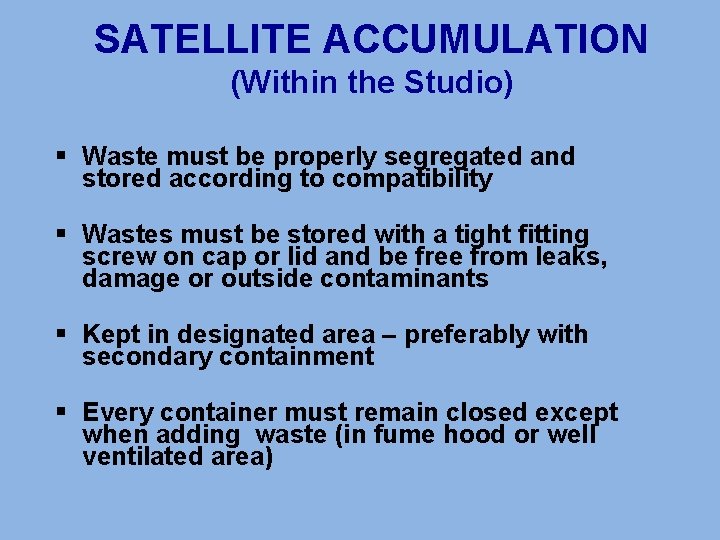 SATELLITE ACCUMULATION
(Within the Studio)

▪ Waste must be properly segregated and stored according to compatibility

▪ Wastes must be stored with a tight fitting screw on cap or lid and be free from leaks, damage or outside contaminants

▪ Kept in designated area – preferably with secondary containment

▪ Every container must remain closed except when adding waste (in fume hood or well ventilated area)